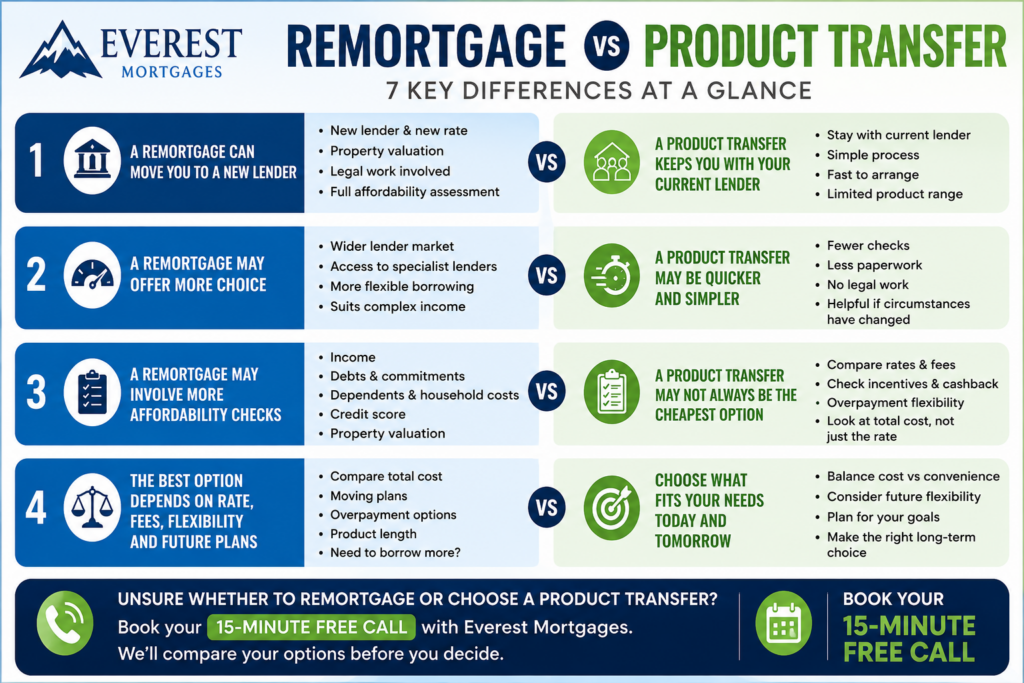 EVEREST
MORTGAGES

REMORTGAGE VS PRODUCT TRANSFER
7 KEY DIFFERENCES AT A GLANCE

1 A REMORTGAGE CAN MOVE YOU TO A NEW LENDER
• New lender & new rate
• Property valuation
• Legal work involved
• Full affordability assessment

VS

A PRODUCT TRANSFER KEEPS YOU WITH YOUR CURRENT LENDER
• Stay with current lender
• Simple process
• Fast to arrange
• Limited product range

2 A REMORTGAGE MAY OFFER MORE CHOICE
• Wider lender market
• Access to specialist lenders
• More flexible borrowing
• Suits complex income

VS

A PRODUCT TRANSFER MAY BE QUICKER AND SIMPLER
• Fewer checks
• Less paperwork
• No legal work
• Helpful if circumstances have changed

3 A REMORTGAGE MAY INVOLVE MORE AFFORDABILITY CHECKS
• Income
• Debts & commitments
• Dependents & household costs
• Credit score
• Property valuation

VS

A PRODUCT TRANSFER MAY NOT ALWAYS BE THE CHEAPEST OPTION
• Compare rates & fees
• Check incentives & cashback
• Overpayment flexibility
• Look at total cost, not just the rate

4 THE BEST OPTION DEPENDS ON RATE, FEES, FLEXIBILITY AND FUTURE PLANS
• Compare total cost
• Moving plans
• Overpayment options
• Product length
• Need to borrow more?

VS

CHOOSE WHAT FITS YOUR NEEDS TODAY AND TOMORROW
• Balance cost vs convenience
• Consider future flexibility
• Plan for your goals
• Make the right long-term choice

UNSURE WHETHER TO REMORTGAGE OR CHOOSE A PRODUCT TRANSFER?
Book your 15-MINUTE FREE CALL with Everest Mortgages.
We'll compare your options before you decide.

BOOK YOUR
15-MINUTE FREE CALL